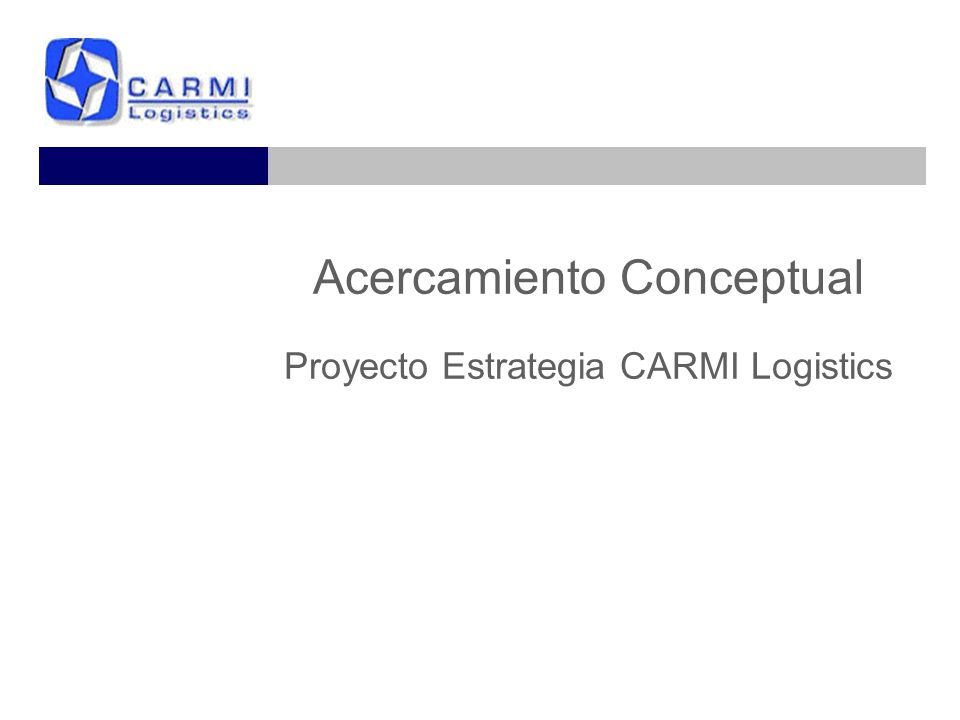 CARMI
Logistics

Acercamiento Conceptual

Proyecto Estrategia CARMI Logistics